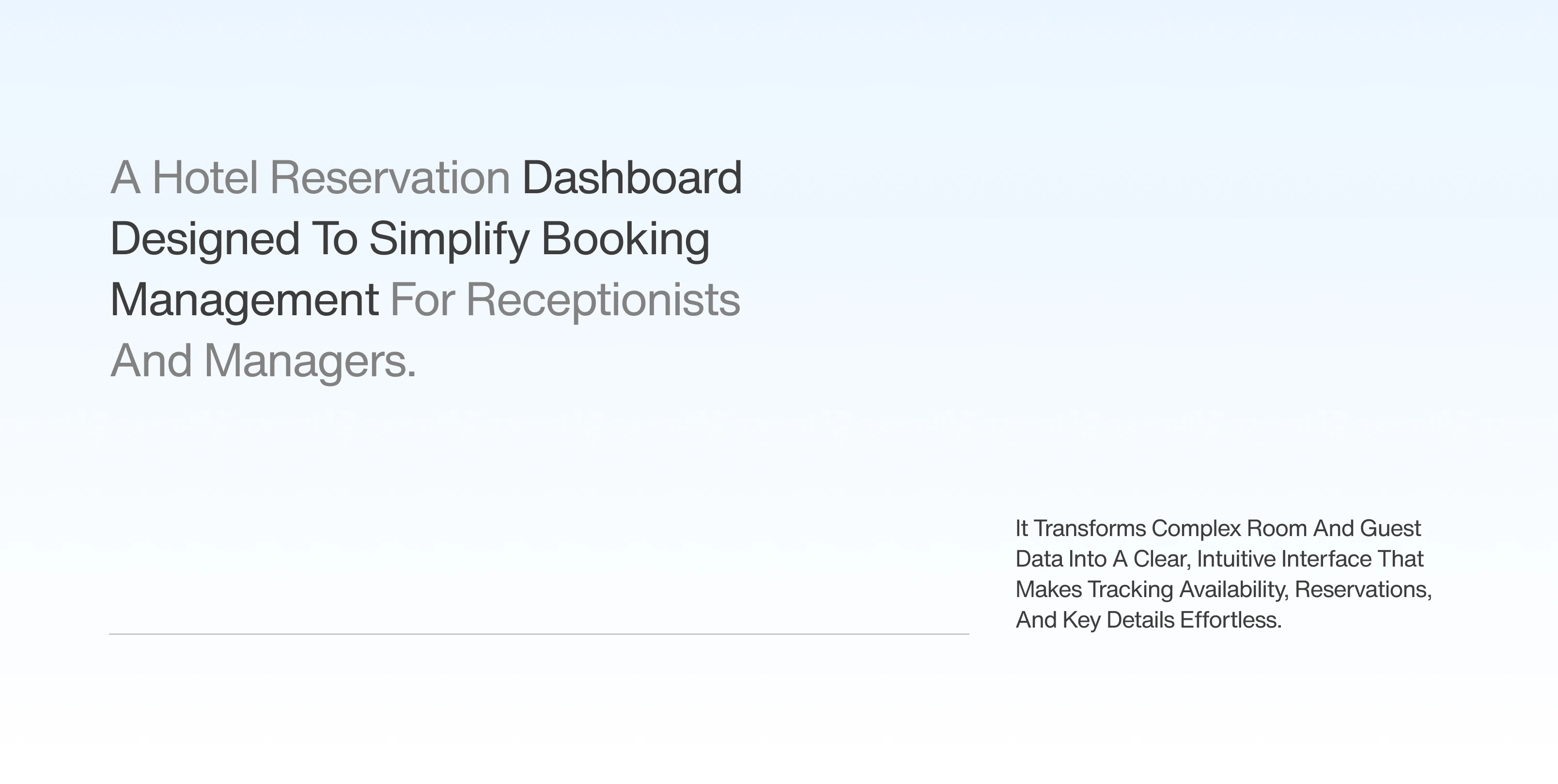 A Hotel Reservation Dashboard Designed To Simplify Booking Management For Receptionists And Managers.

It Transforms Complex Room And Guest Data Into A Clear, Intuitive Interface That Makes Tracking Availability, Reservations, And Key Details Effortless.